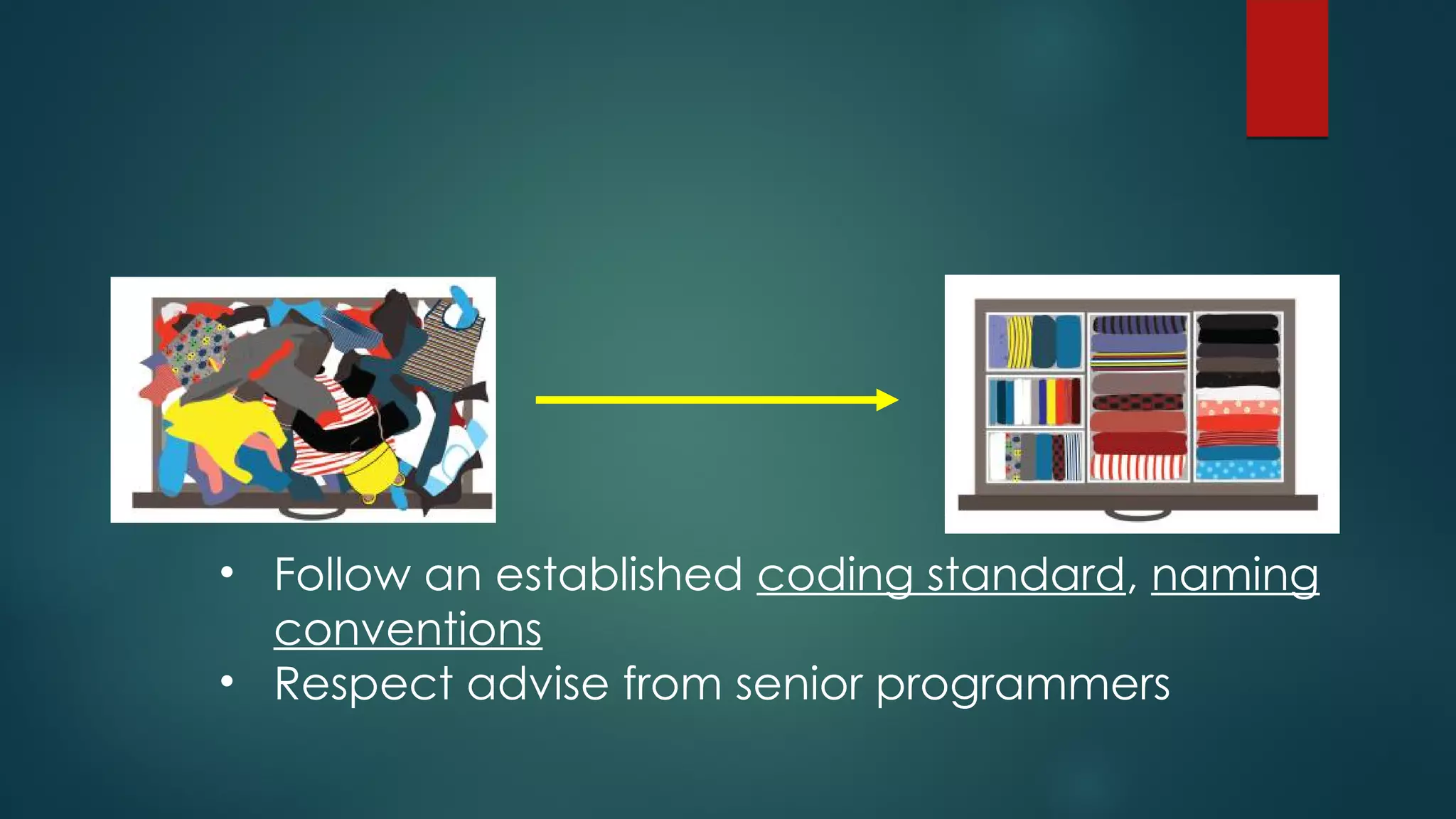 • Follow an established coding standard, naming conventions
• Respect advise from senior programmers